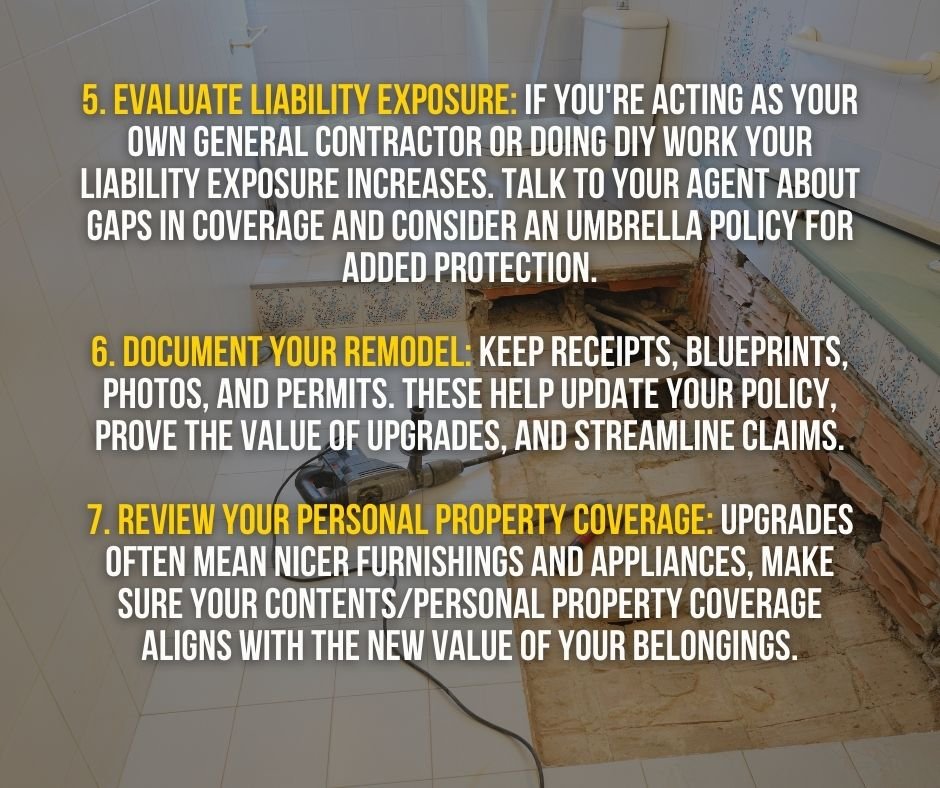 5. EVALUATE LIABILITY EXPOSURE: IF YOU'RE ACTING AS YOUR OWN GENERAL CONTRACTOR OR DOING DIY WORK YOUR LIABILITY EXPOSURE INCREASES. TALK TO YOUR AGENT ABOUT GAPS IN COVERAGE AND CONSIDER AN UMBRELLA POLICY FOR ADDED PROTECTION.

6. DOCUMENT YOUR REMODEL: KEEP RECEIPTS, BLUEPRINTS, PHOTOS, AND PERMITS. THESE HELP UPDATE YOUR POLICY, PROVE THE VALUE OF UPGRADES, AND STREAMLINE CLAIMS.

7. REVIEW YOUR PERSONAL PROPERTY COVERAGE: UPGRADES OFTEN MEAN NICER FURNISHINGS AND APPLIANCES, MAKE SURE YOUR CONTENTS/PERSONAL PROPERTY COVERAGE ALIGNS WITH THE NEW VALUE OF YOUR BELONGINGS.